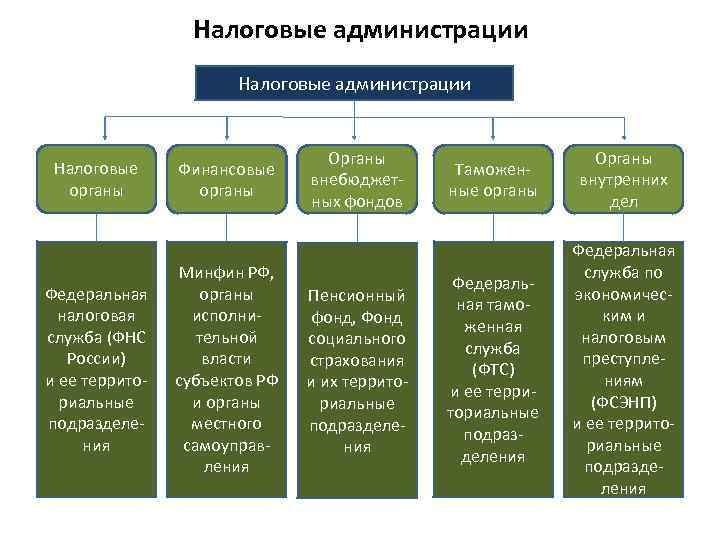 Налоговые администрации

Налоговые администрации

Налоговые органы

Финансовые органы

Органы внебюджетных фондов

Таможенные органы

Органы внутренних дел

Федеральная налоговая служба (ФНС России) и ее территориальные подразделения

Минфин РФ, органы исполнительной власти субъектов РФ и органы местного самоуправления

Пенсионный фонд, Фонд социального страхования и их территориальные подразделения

Федеральная таможенная служба (ФТС) и ее территориальные подразделения

Федеральная служба по экономическим и налоговым преступлениям (ФСЭНП) и ее территориальные подразделения